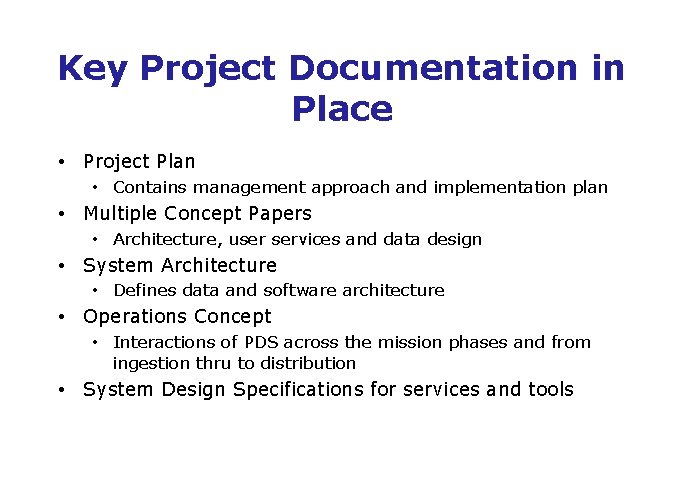 Key Project Documentation in Place

• Project Plan
 • Contains management approach and implementation plan
• Multiple Concept Papers
 • Architecture, user services and data design
• System Architecture
 • Defines data and software architecture
• Operations Concept
 • Interactions of PDS across the mission phases and from ingestion thru to distribution
• System Design Specifications for services and tools